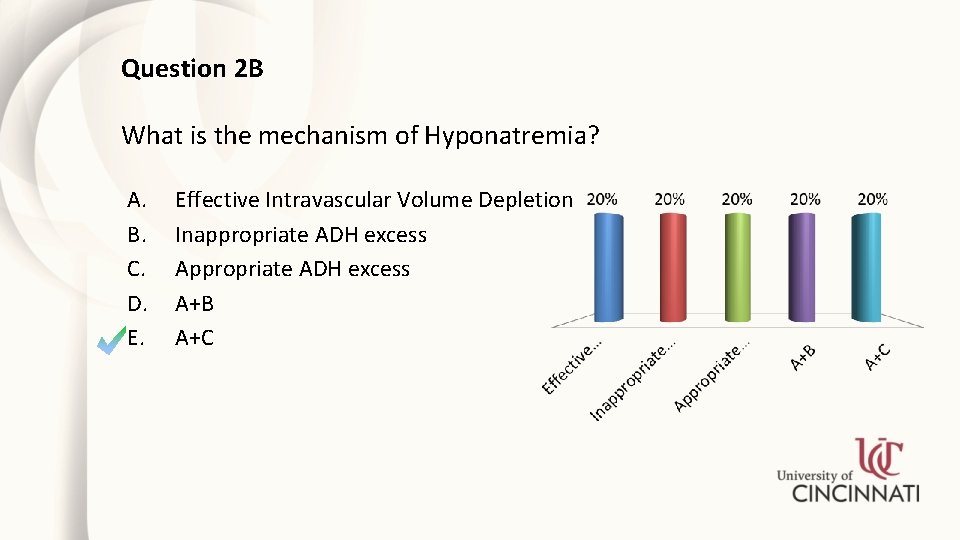 Question 2B

What is the mechanism of Hyponatremia?

A. Effective Intravascular Volume Depletion
B. Inappropriate ADH excess
C. Appropriate ADH excess
D. A+B
E. A+C

20% 20% 20% 20% 20%

Effective... Inappropriate... Appropriate... A+B A+C

UC
University of CINCINNATI